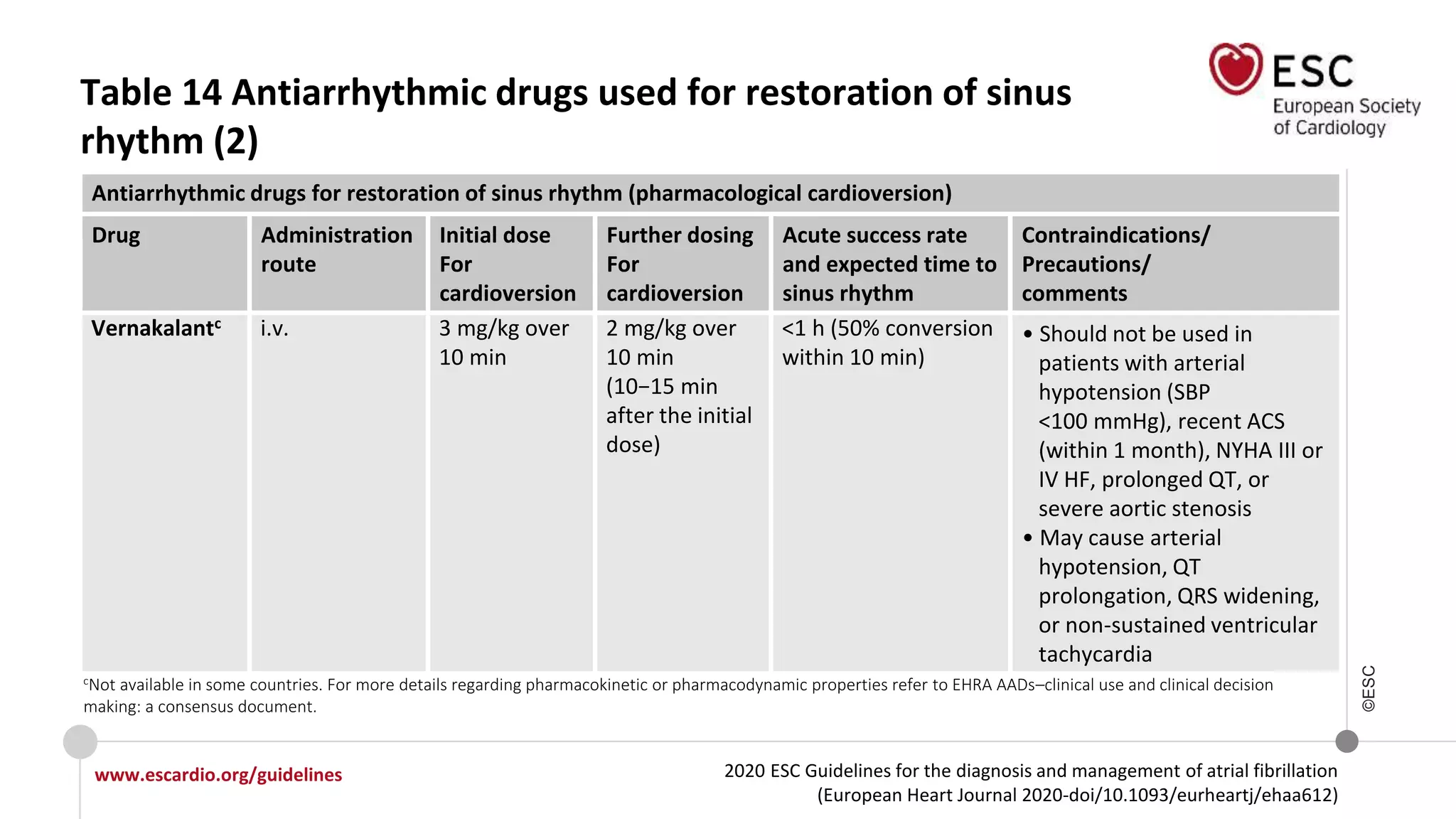 Table 14 Antiarrhythmic drugs used for restoration of sinus rhythm (2)

ESC
European Society of Cardiology

Antiarrhythmic drugs for restoration of sinus rhythm (pharmacological cardioversion)

| Drug | Administration route | Initial dose For cardioversion | Further dosing For cardioversion | Acute success rate and expected time to sinus rhythm | Contraindications/ Precautions/ comments |
|---|---|---|---|---|---|
| Vernakalant$^c$ | i.v. | 3 mg/kg over 10 min | 2 mg/kg over 10 min (10–15 min after the initial dose) | <1 h (50% conversion within 10 min) | • Should not be used in patients with arterial hypotension (SBP <100 mmHg), recent ACS (within 1 month), NYHA III or IV HF, prolonged QT, or severe aortic stenosis • May cause arterial hypotension, QT prolongation, QRS widening, or non-sustained ventricular tachycardia |

$^c$Not available in some countries. For more details regarding pharmacokinetic or pharmacodynamic properties refer to EHRA AADs–clinical use and clinical decision making: a consensus document.

©ESC

www.escardio.org/guidelines

2020 ESC Guidelines for the diagnosis and management of atrial fibrillation (European Heart Journal 2020-doi/10.1093/eurheartj/ehaa612)